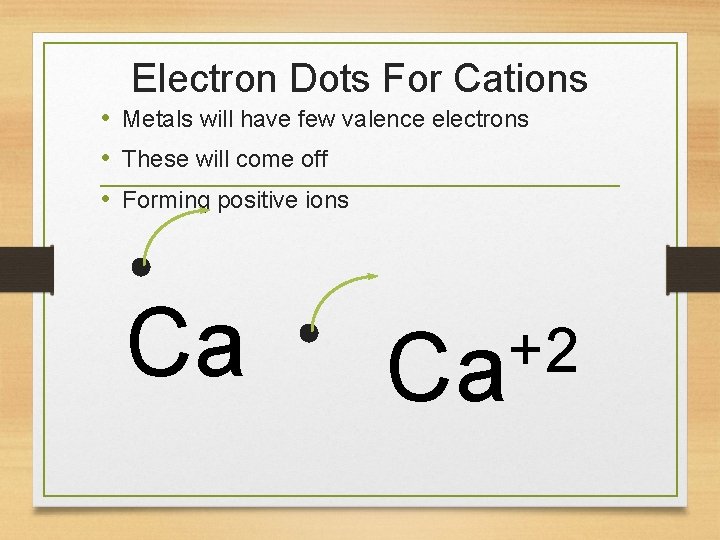 Electron Dots For Cations

• Metals will have few valence electrons
• These will come off
• Forming positive ions

Ca

$Ca^{+2}$